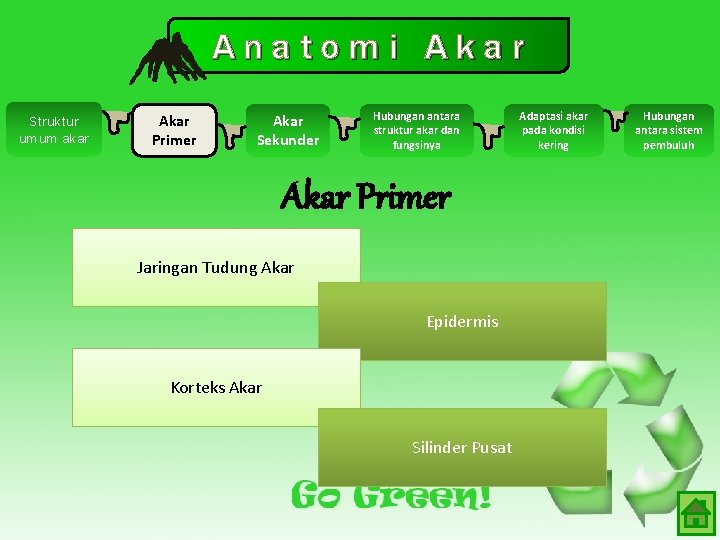 Anatomi Akar

Struktur umum akar

Akar Primer

Akar Sekunder

Hubungan antara struktur akar dan fungsinya

Adaptasi akar pada kondisi kering

Hubungan antara sistem pembuluh

Akar Primer

Jaringan Tudung Akar

Epidermis

Korteks Akar

Silinder Pusat

Go Green!